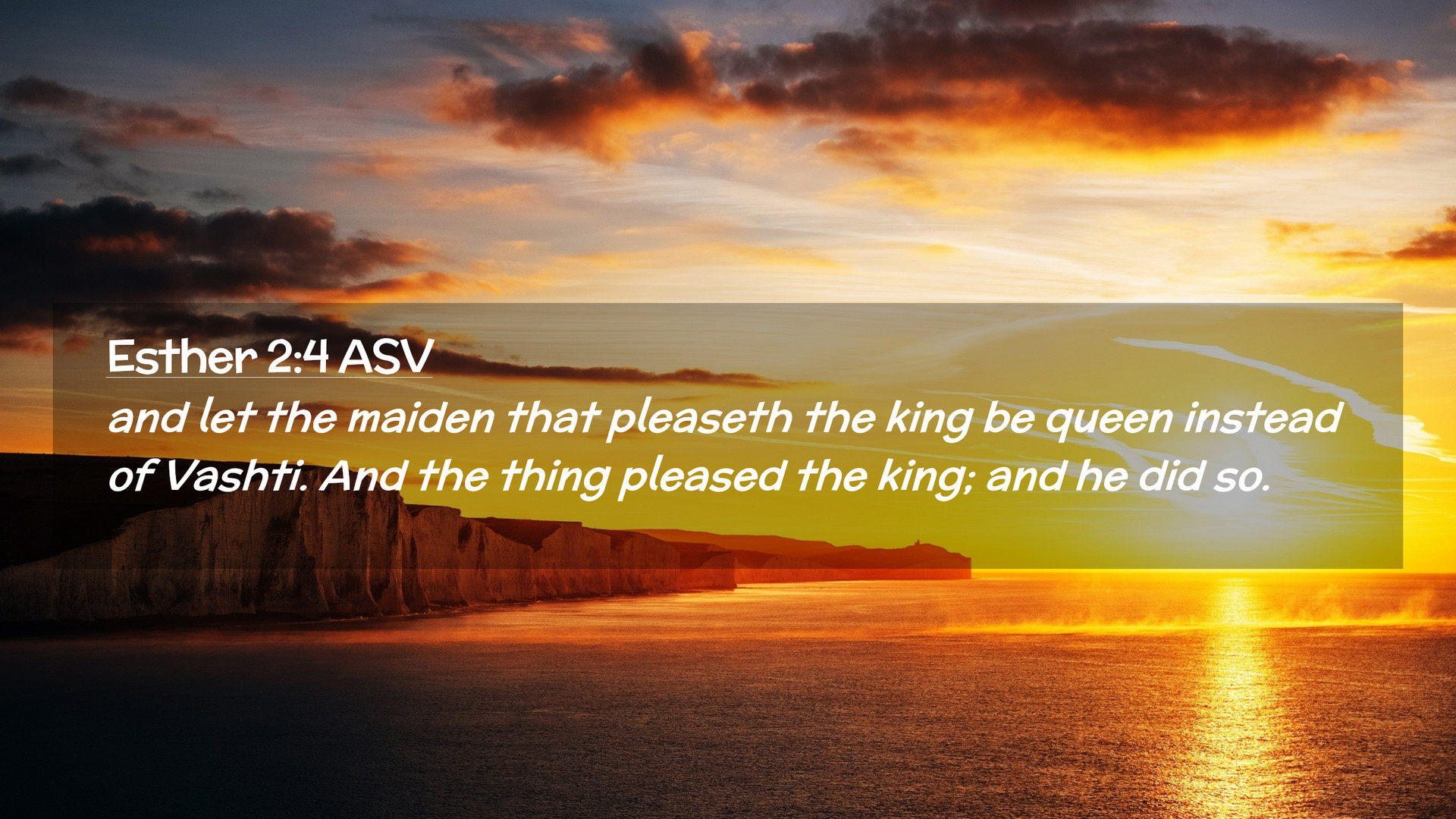 Esther 2:4 ASV

and let the maiden that pleaseth the king be queen instead of Vashti. And the thing pleased the king; and he did so.